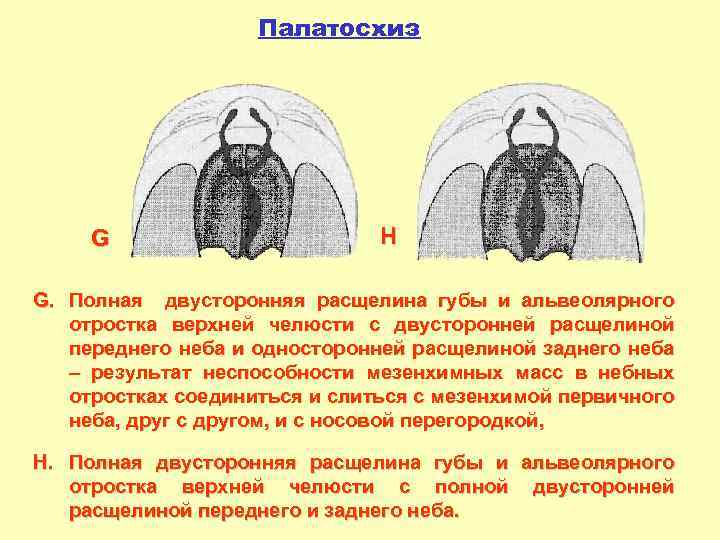 Палатосхиз

G

H

G. Полная двусторонняя расщелина губы и альвеолярного отростка верхней челюсти с двусторонней расщелиной переднего неба и односторонней расщелиной заднего неба – результат неспособности мезенхимных масс в небных отростках соединиться и слиться с мезенхимой первичного неба, друг с другом, и с носовой перегородкой,

H. Полная двусторонняя расщелина губы и альвеолярного отростка верхней челюсти с полной двусторонней расщелиной переднего и заднего неба.